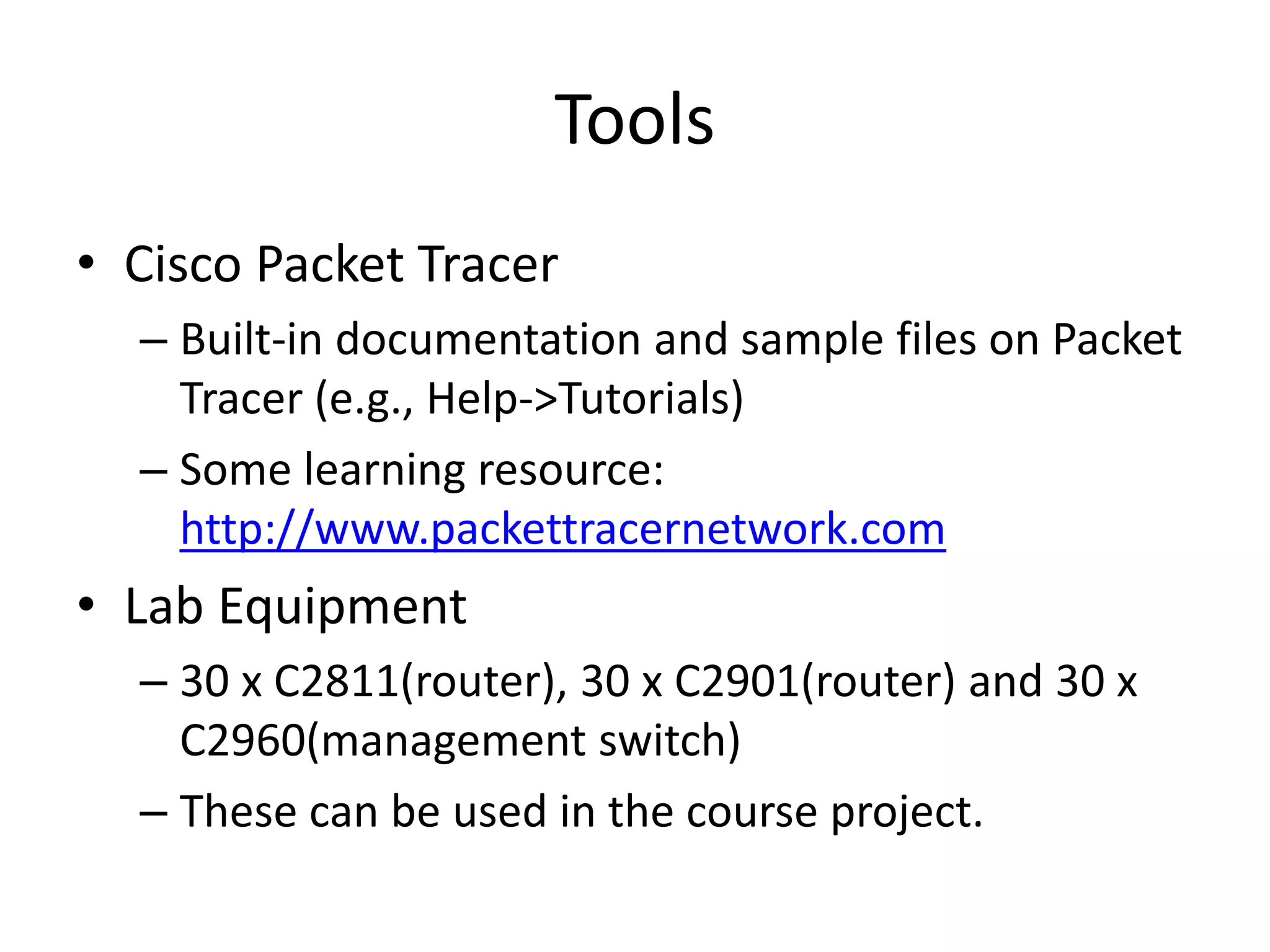 Tools

• Cisco Packet Tracer
– Built-in documentation and sample files on Packet Tracer (e.g., Help->Tutorials)
– Some learning resource: http://www.packettracernetwork.com

• Lab Equipment
– 30 x C2811(router), 30 x C2901(router) and 30 x C2960(management switch)
– These can be used in the course project.